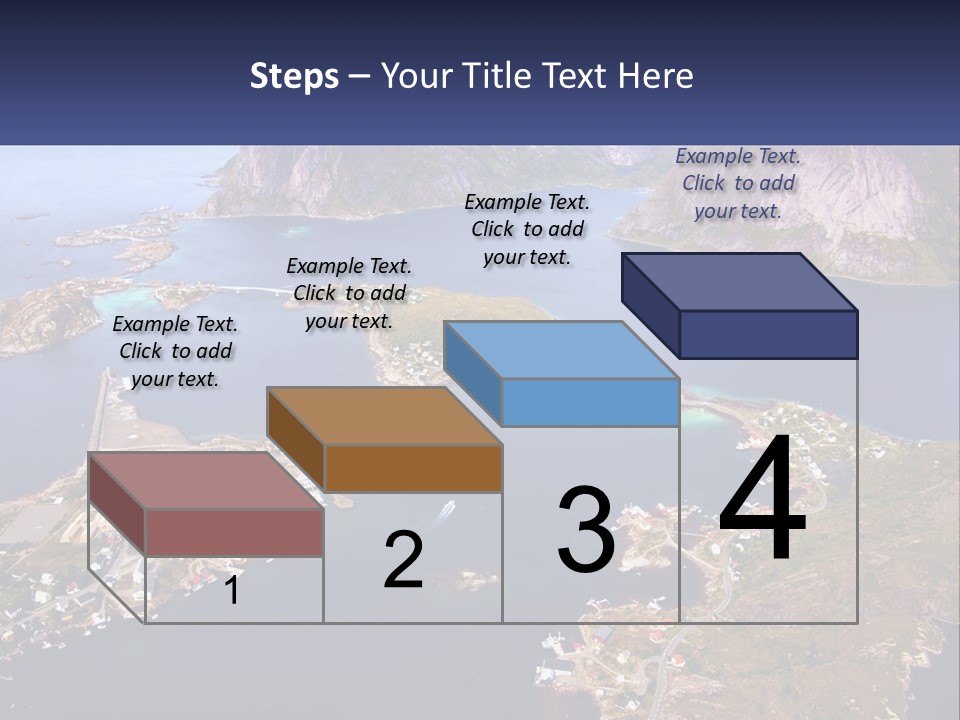 Steps – Your Title Text Here

Example Text. Click to add your text.

Example Text. Click to add your text.

Example Text. Click to add your text.

Example Text. Click to add your text.

1

2

3

4